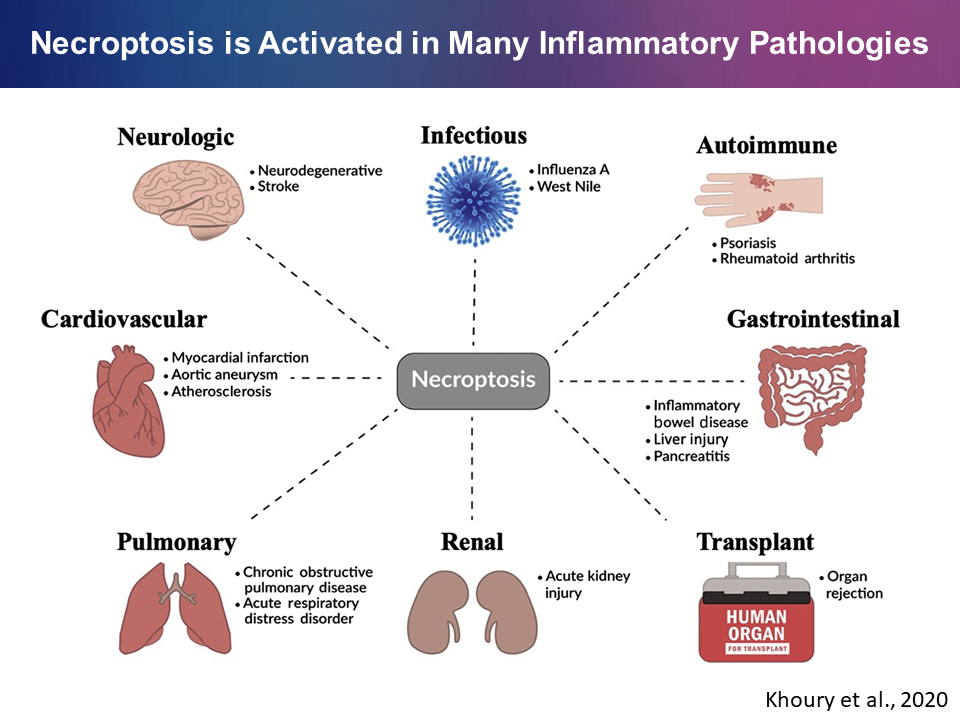 Necroptosis is Activated in Many Inflammatory Pathologies

Neurologic
• Neurodegenerative
• Stroke

Infectious
• Influenza A
• West Nile

Autoimmune
• Psoriasis
• Rheumatoid arthritis

Cardiovascular
• Myocardial infarction
• Aortic aneurysm
• Atherosclerosis

Necroptosis

Gastrointestinal
• Inflammatory bowel disease
• Liver injury
• Pancreatitis

Pulmonary
• Chronic obstructive pulmonary disease
• Acute respiratory distress disorder

Renal
• Acute kidney injury

Transplant
• Organ rejection

HUMAN ORGAN FOR TRANSPLANT

Khoury et al., 2020